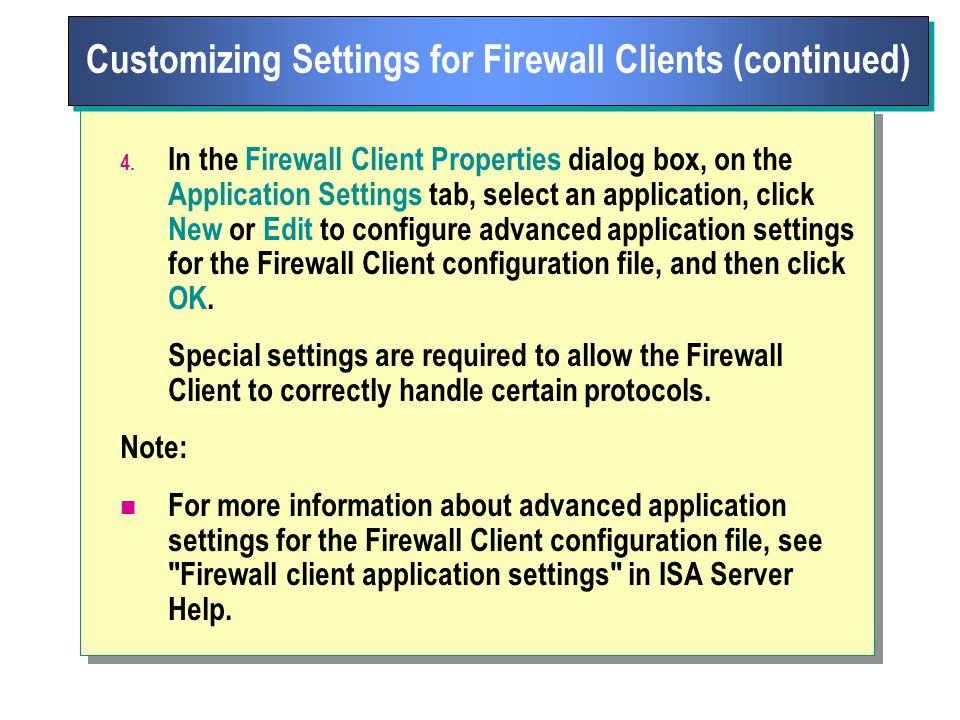 Customizing Settings for Firewall Clients (continued)

4. In the Firewall Client Properties dialog box, on the Application Settings tab, select an application, click New or Edit to configure advanced application settings for the Firewall Client configuration file, and then click OK.

Special settings are required to allow the Firewall Client to correctly handle certain protocols.

Note:

■ For more information about advanced application settings for the Firewall Client configuration file, see "Firewall client application settings" in ISA Server Help.